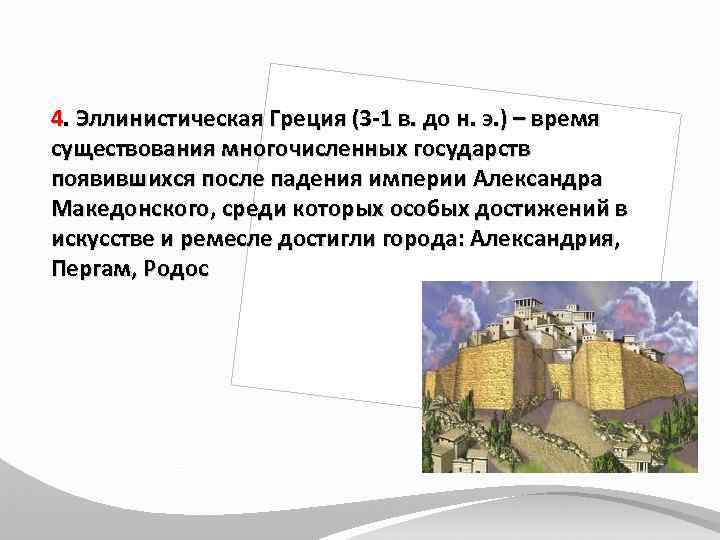 4. Эллинистическая Греция (3-1 в. до н. э.) – время существования многочисленных государств появившихся после падения империи Александра Македонского, среди которых особых достижений в искусстве и ремесле достигли города: Александрия, Пергам, Родос